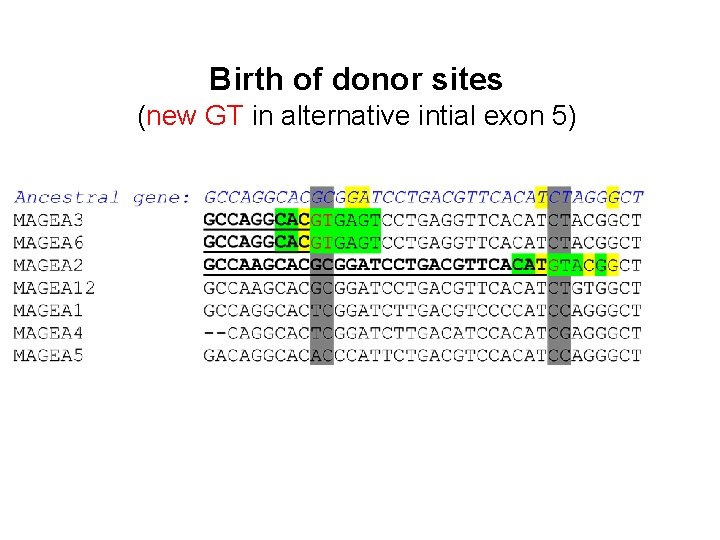 Birth of donor sites
(new GT in alternative intial exon 5)

Ancestral gene: GCCAGGCACGCGGATCCTGACGTTCACATCTAGGGCT
MAGEA3 GCCAGGCACGTGAGTCCTGAGGTTCACATCTACGGCT
MAGEA6 GCCAGGCACGTGAGTCCTGAGGTTCACATCTACGGCT
MAGEA2 GCCAAGCACGCGGATCCTGACGTTCACATGTACGGCT
MAGEA12 GCCAAGCACGCGGATCCTGACGTTCACATCTGTGGCT
MAGEA1 GCCAGGCACTCGGATCTTGACGTCCCCATCCAGGGCT
MAGEA4 --CAGGCACTCGGATCTTGACATCCACATCGAGGGCT
MAGEA5 GACAGGCACACCCATTCTGACGTCCACATCCAGGGCT